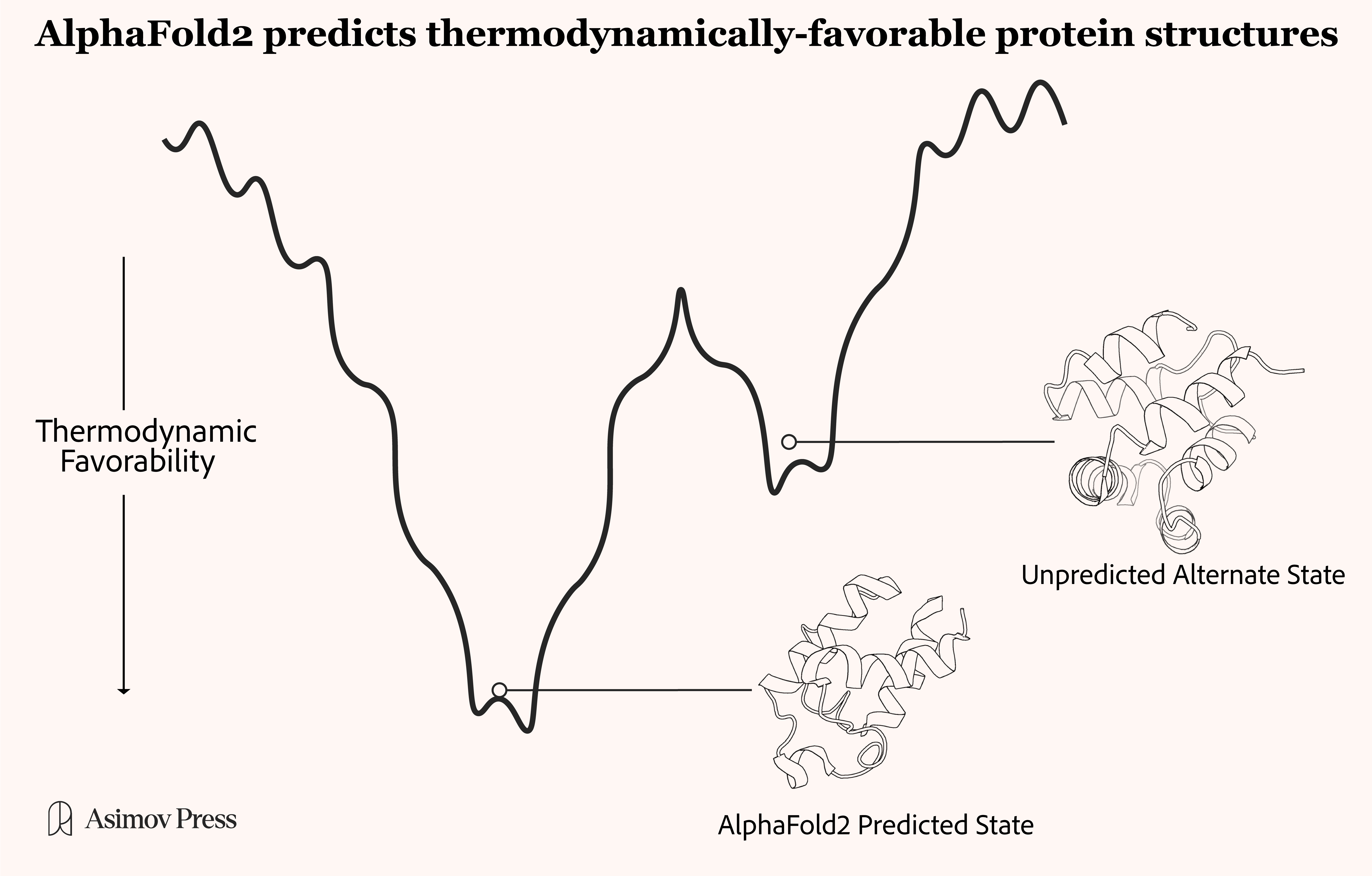 AlphaFold2 predicts thermodynamically-favorable protein structures

Thermodynamic Favorability

Unpredicted Alternate State

AlphaFold2 Predicted State

Asimov Press